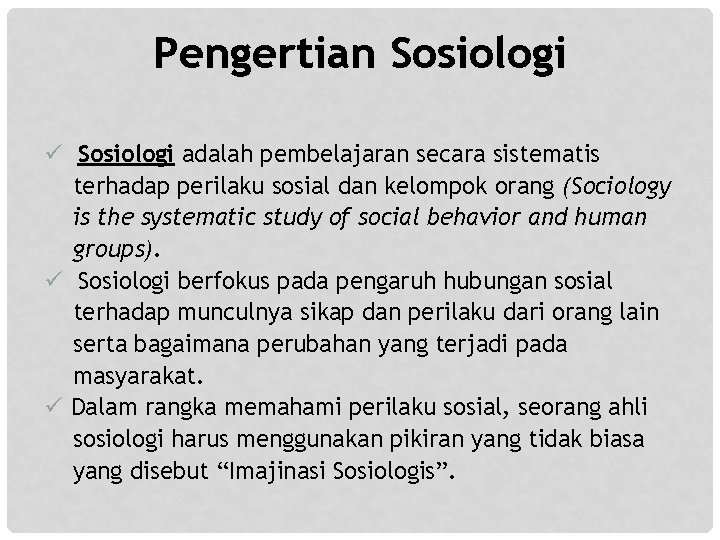 Pengertian Sosiologi

✓ Sosiologi adalah pembelajaran secara sistematis terhadap perilaku sosial dan kelompok orang (Sociology is the systematic study of social behavior and human groups).

✓ Sosiologi berfokus pada pengaruh hubungan sosial terhadap munculnya sikap dan perilaku dari orang lain serta bagaimana perubahan yang terjadi pada masyarakat.

✓ Dalam rangka memahami perilaku sosial, seorang ahli sosiologi harus menggunakan pikiran yang tidak biasa yang disebut “Imajinasi Sosiologis”.